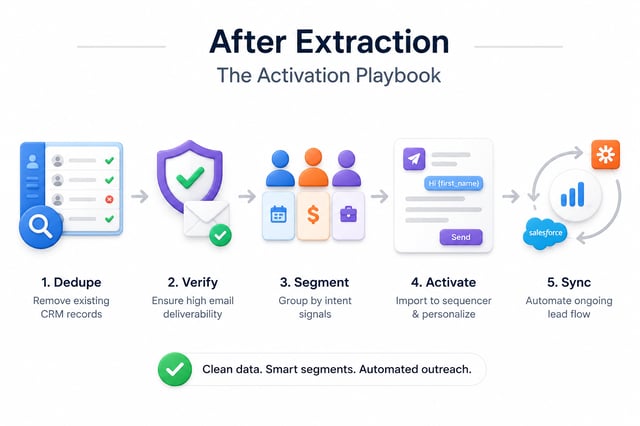 After Extraction

The Activation Playbook

Hi {first_name}

Send

salesforce

1. Dedupe
Remove existing CRM records

2. Verify
Ensure high email deliverability

3. Segment
Group by intent signals

4. Activate
Import to sequencer & personalize

5. Sync
Automate ongoing lead flow

Clean data. Smart segments. Automated outreach.